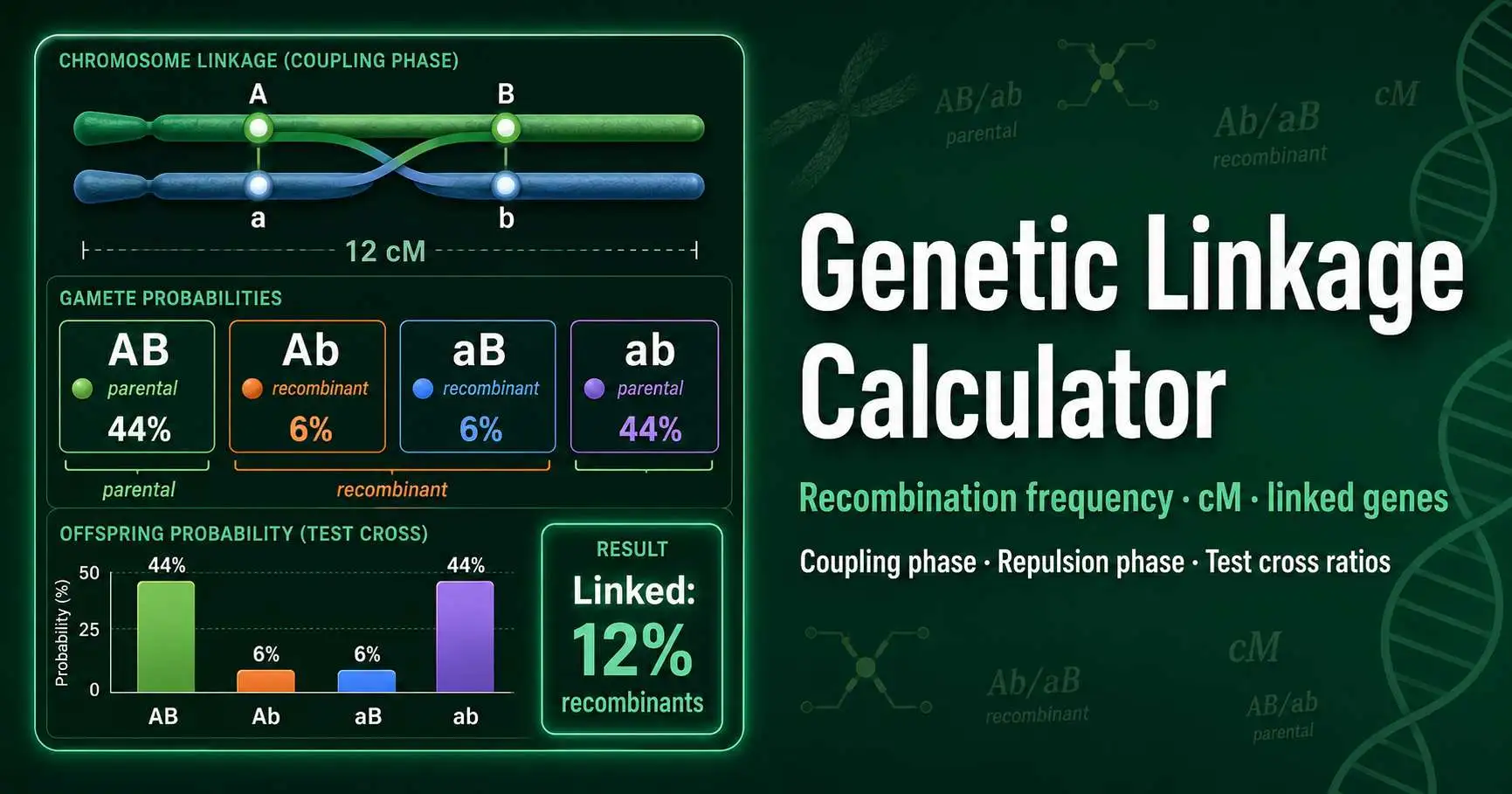 CHROMOSOME LINKAGE (COUPLING PHASE)

A B

a b

12 cM

GAMETE PROBABILITIES

AB parental 44%

Ab recombinant 6%

aB recombinant 6%

ab parental 44%

parental

recombinant

OFFSPRING PROBABILITY (TEST CROSS)

Probability (%)

50
25
0

44% 6% 6% 44%

AB Ab aB ab

RESULT

Linked:

12%

recombinants

AB/ab parental

Ab/aB recombinant

cM

Genetic Linkage Calculator

Recombination frequency · cM · linked genes

Coupling phase · Repulsion phase · Test cross ratios

Ab/aB recombinant

cM

AB/ab parental